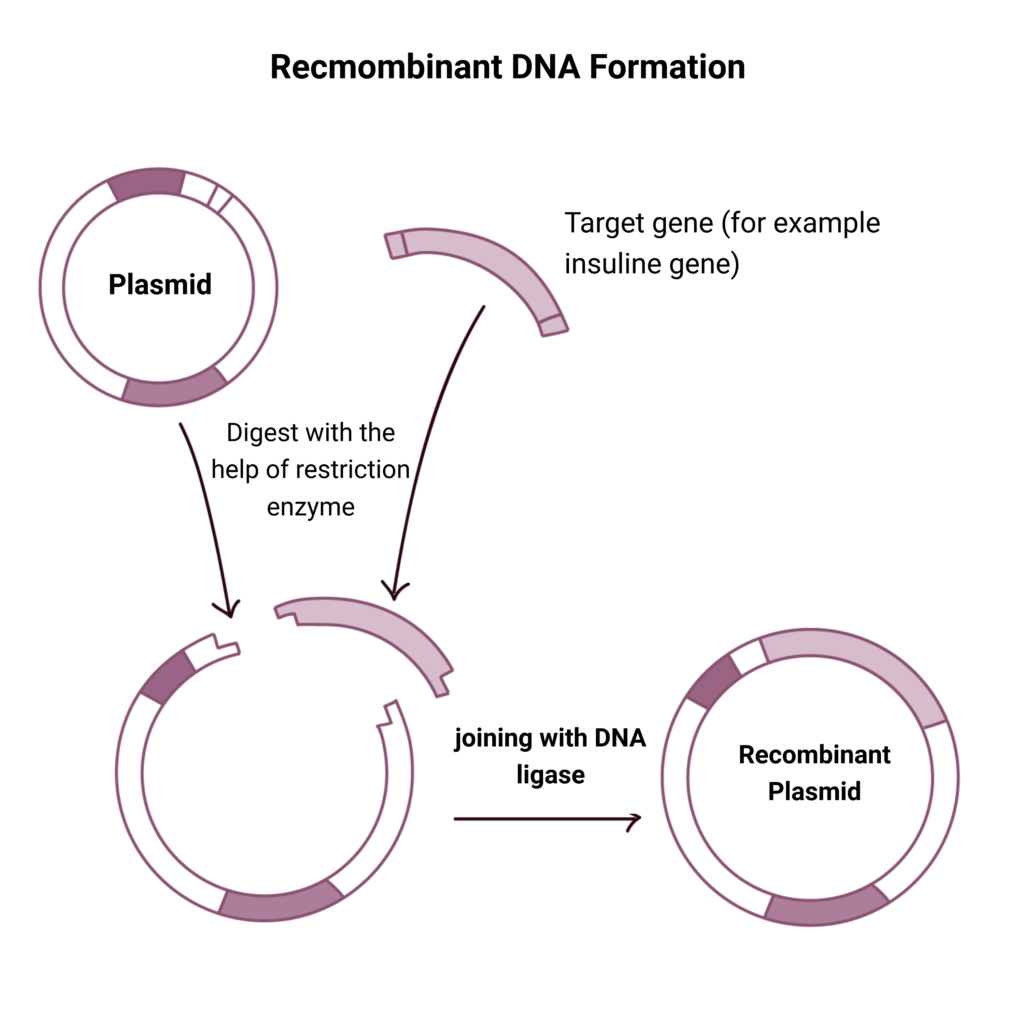 Recmombinant DNA Formation

Plasmid

Target gene (for example insuline gene)

Digest with the help of restriction enzyme

joining with DNA ligase

Recombinant Plasmid